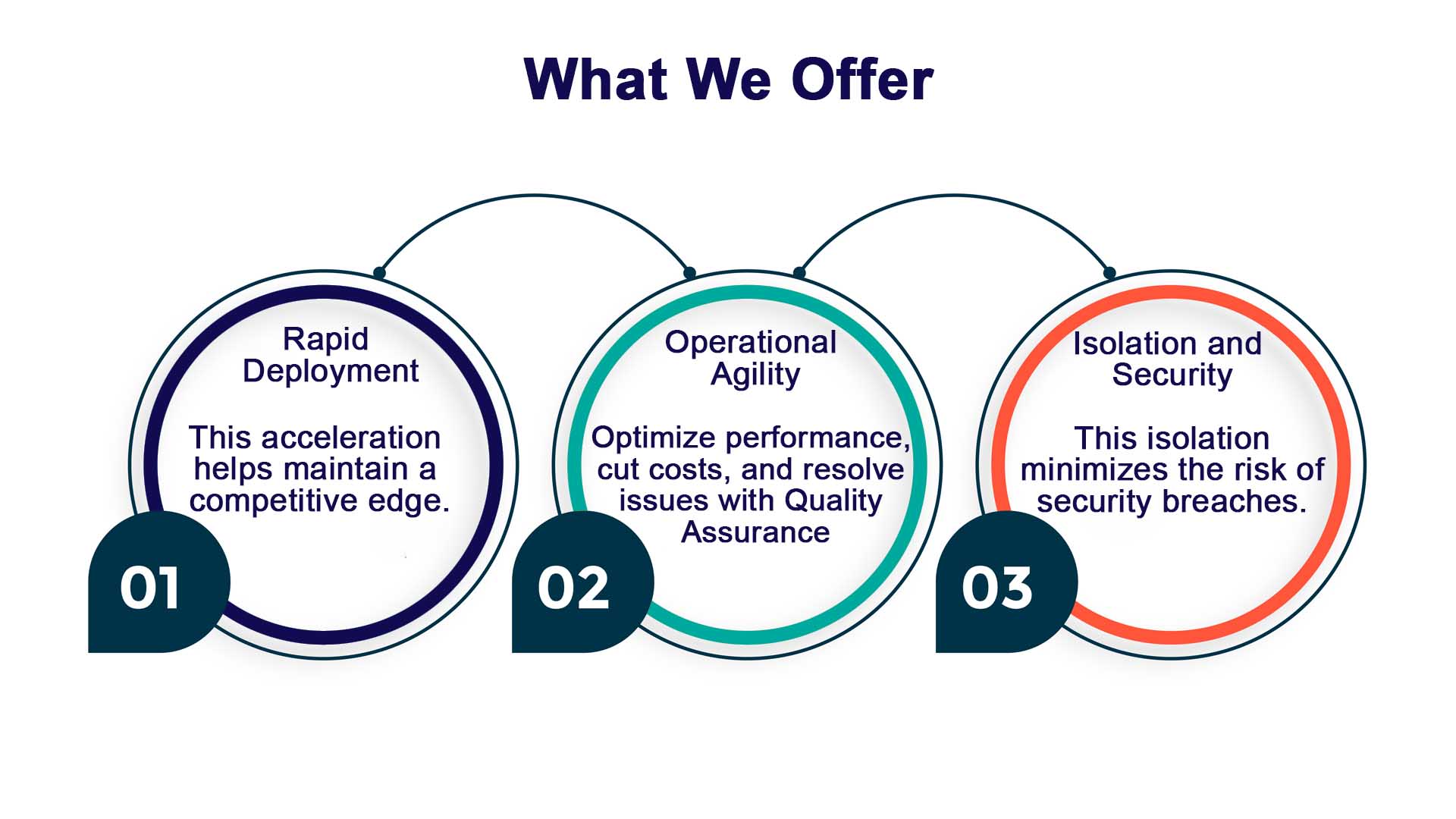 What We Offer

Rapid Deployment

This acceleration helps maintain a competitive edge.

01

Operational Agility

Optimize performance, cut costs, and resolve issues with Quality Assurance

02

Isolation and Security

This isolation minimizes the risk of security breaches.

03